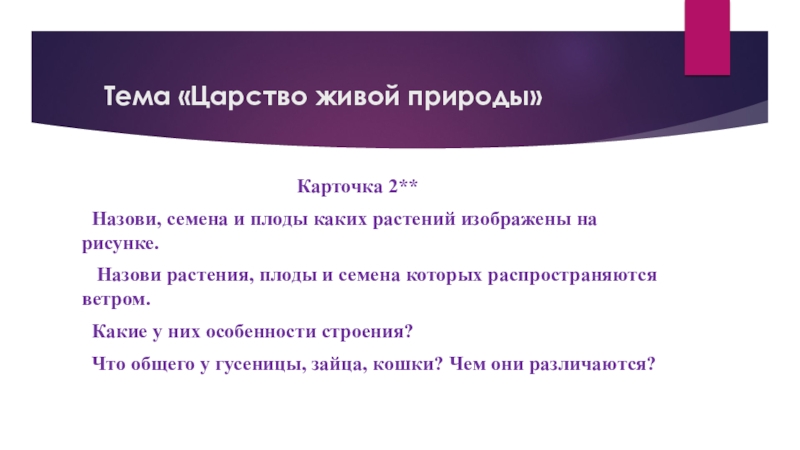 Тема «Царство живой природы»

Карточка 2**

Назови, семена и плоды каких растений изображены на рисунке.

Назови растения, плоды и семена которых распространяются ветром.

Какие у них особенности строения?

Что общего у гусеницы, зайца, кошки? Чем они различаются?